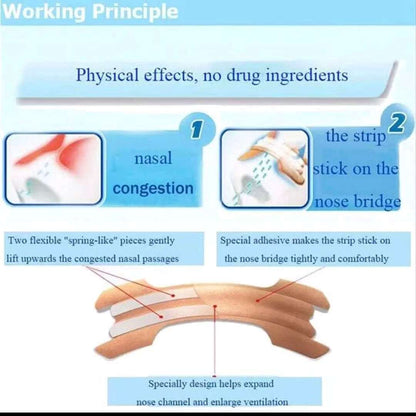 Working Principle

Physical effects, no drug ingredients

1

nasal congestion

2

the strip stick on the nose bridge

Two flexible "spring-like" pieces gently lift upwards the congested nasal passages

Special adhesive makes the strip stick on the nose bridge tightly and comfortably

Specially design helps expand nose channel and enlarge ventilation